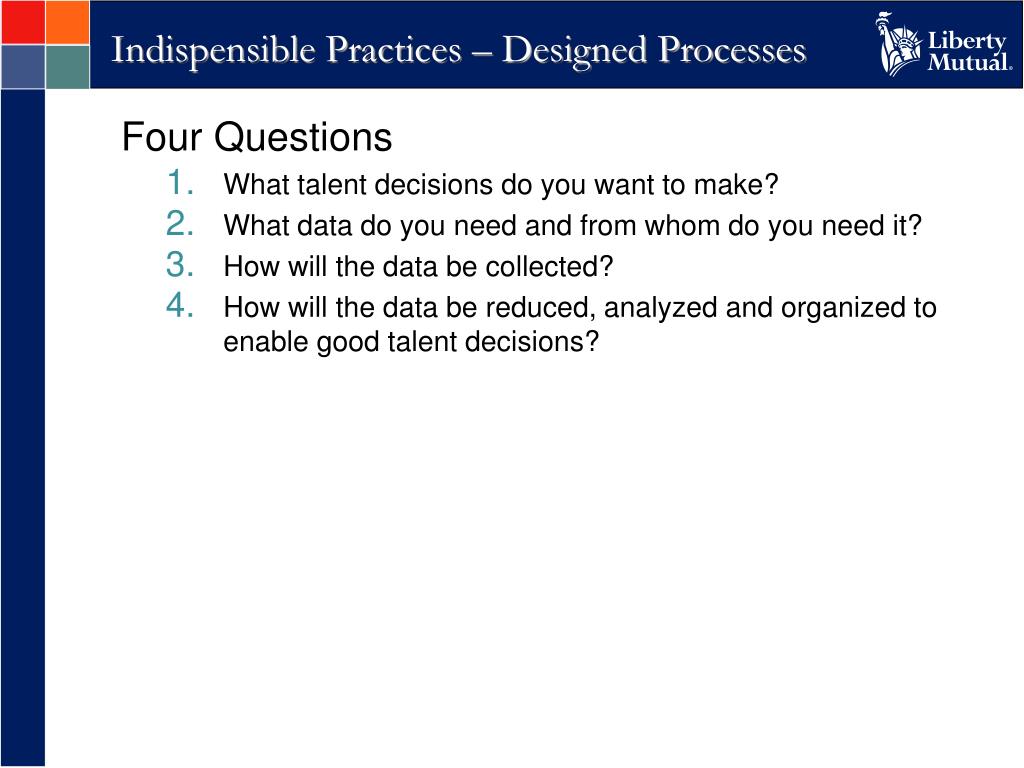 Indispensible Practices – Designed Processes

Liberty Mutual.

Four Questions

1. What talent decisions do you want to make?
2. What data do you need and from whom do you need it?
3. How will the data be collected?
4. How will the data be reduced, analyzed and organized to enable good talent decisions?